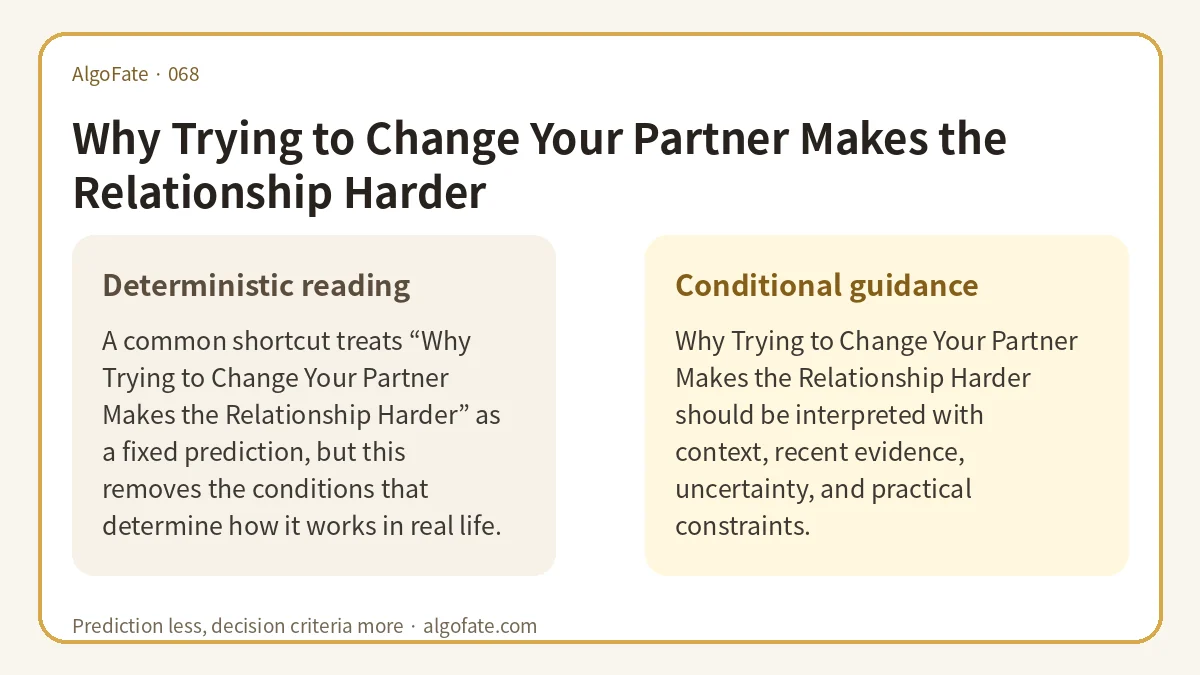 AlgoFate · 068

Why Trying to Change Your Partner Makes the Relationship Harder

Deterministic reading

A common shortcut treats “Why Trying to Change Your Partner Makes the Relationship Harder” as a fixed prediction, but this removes the conditions that determine how it works in real life.

Conditional guidance

Why Trying to Change Your Partner Makes the Relationship Harder should be interpreted with context, recent evidence, uncertainty, and practical constraints.

Prediction less, decision criteria more · algofate.com